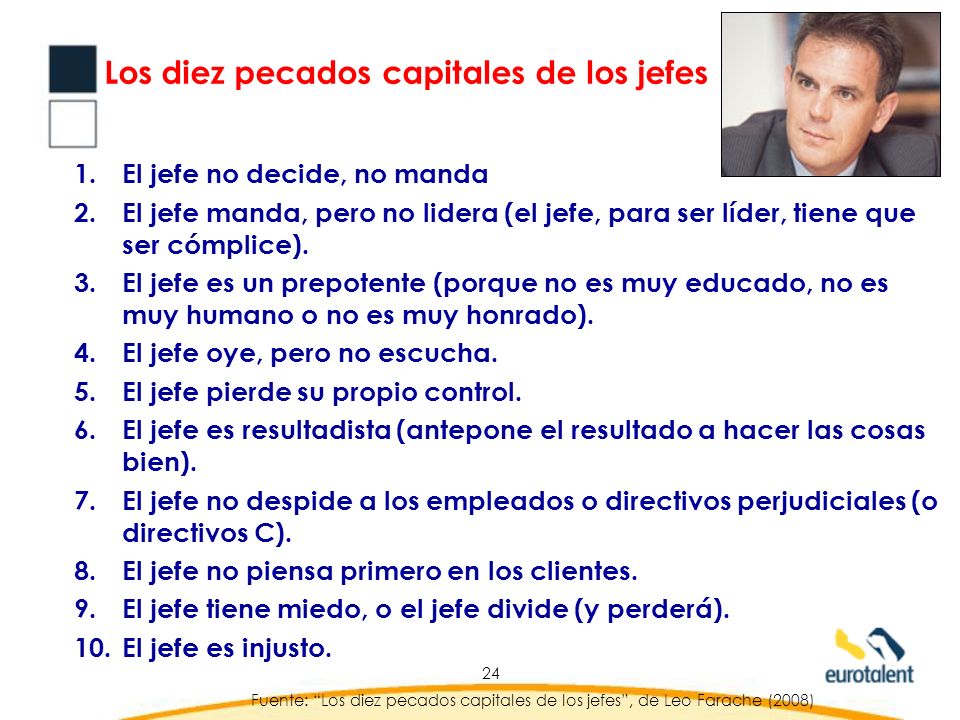 Los diez pecados capitales de los jefes

1. El jefe no decide, no manda
2. El jefe manda, pero no lidera (el jefe, para ser líder, tiene que ser cómplice).
3. El jefe es un prepotente (porque no es muy educado, no es muy humano o no es muy honrado).
4. El jefe oye, pero no escucha.
5. El jefe pierde su propio control.
6. El jefe es resultadista (antepone el resultado a hacer las cosas bien).
7. El jefe no despide a los empleados o directivos perjudiciales (o directivos C).
8. El jefe no piensa primero en los clientes.
9. El jefe tiene miedo, o el jefe divide (y perderá).
10. El jefe es injusto.

24

eurotalent

Fuente: "Los diez pecados capitales de los jefes", de Leo Farache (2008)